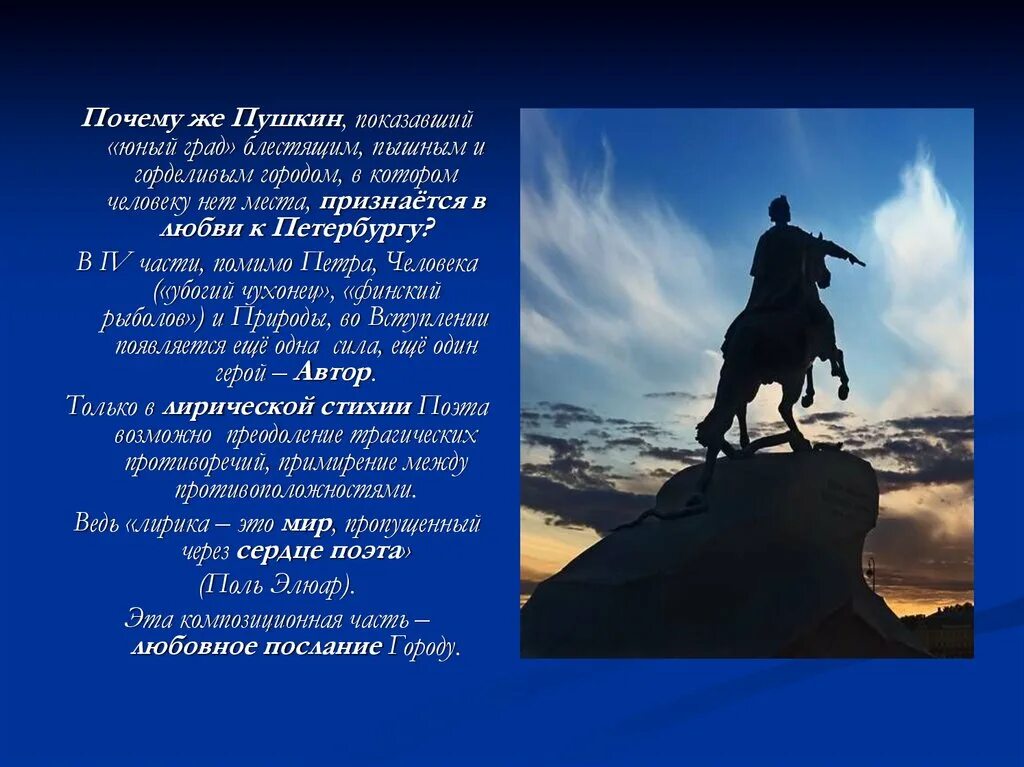 Почему же Пушкин, показавший «юный град» блестящим, пышным и горделивым городом, в котором человеку нет места, признаётся в любви к Петербургу?

В IV части, помимо Петра, Человека («убогий чухонец», «финский рыболов») и Природы, во Вступлении появляется ещё одна сила, ещё один герой – Автор.

Только в лирической стихии Поэта возможно преодоление трагических противоречий, примирение между противоположностями.

Ведь «лирика – это мир, пропущенный через сердце поэта» (Поль Элюар).

Эта композиционная часть – любовное послание Городу.